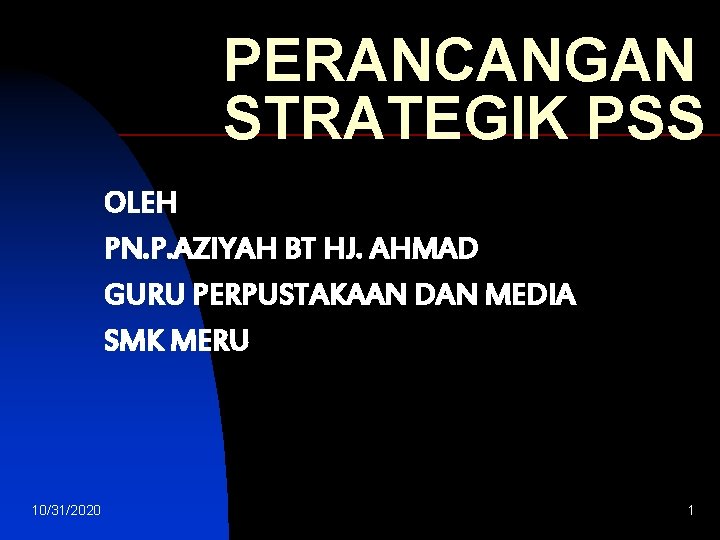 PERANCANGAN STRATEGIK PSS

OLEH
PN.P.AZIYAH BT HJ. AHMAD
GURU PERPUSTAKAAN DAN MEDIA
SMK MERU

10/31/2020

1